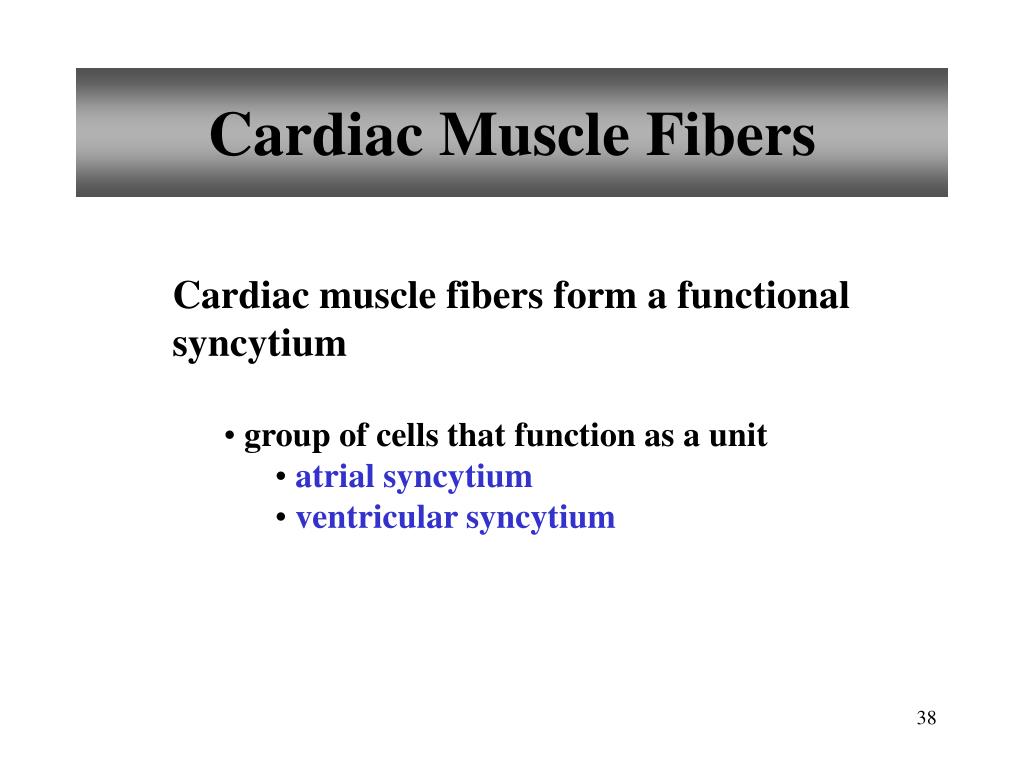 Cardiac Muscle Fibers

Cardiac muscle fibers form a functional syncytium

• group of cells that function as a unit
• atrial syncytium
• ventricular syncytium

38